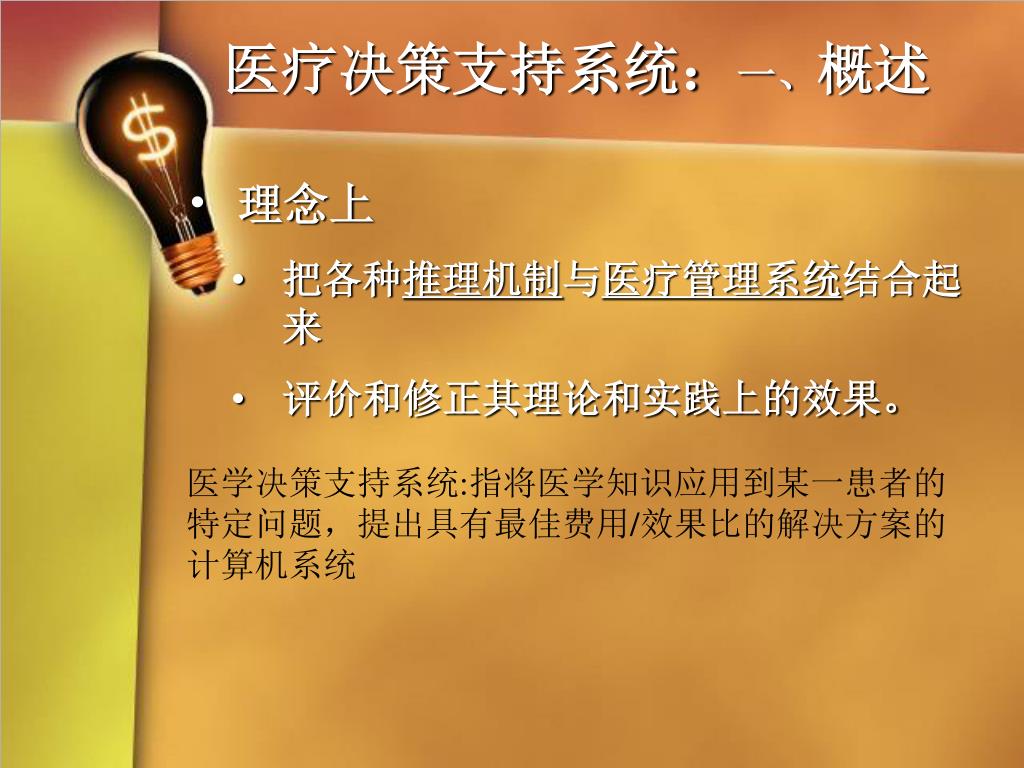 $
医疗决策支持系统：一、概述

• 理念上

• 把各种推理机制与医疗管理系统结合起来

• 评价和修正其理论和实践上的效果。

医学决策支持系统:指将医学知识应用到某一患者的特定问题，提出具有最佳费用/效果比的解决方案的计算机系统